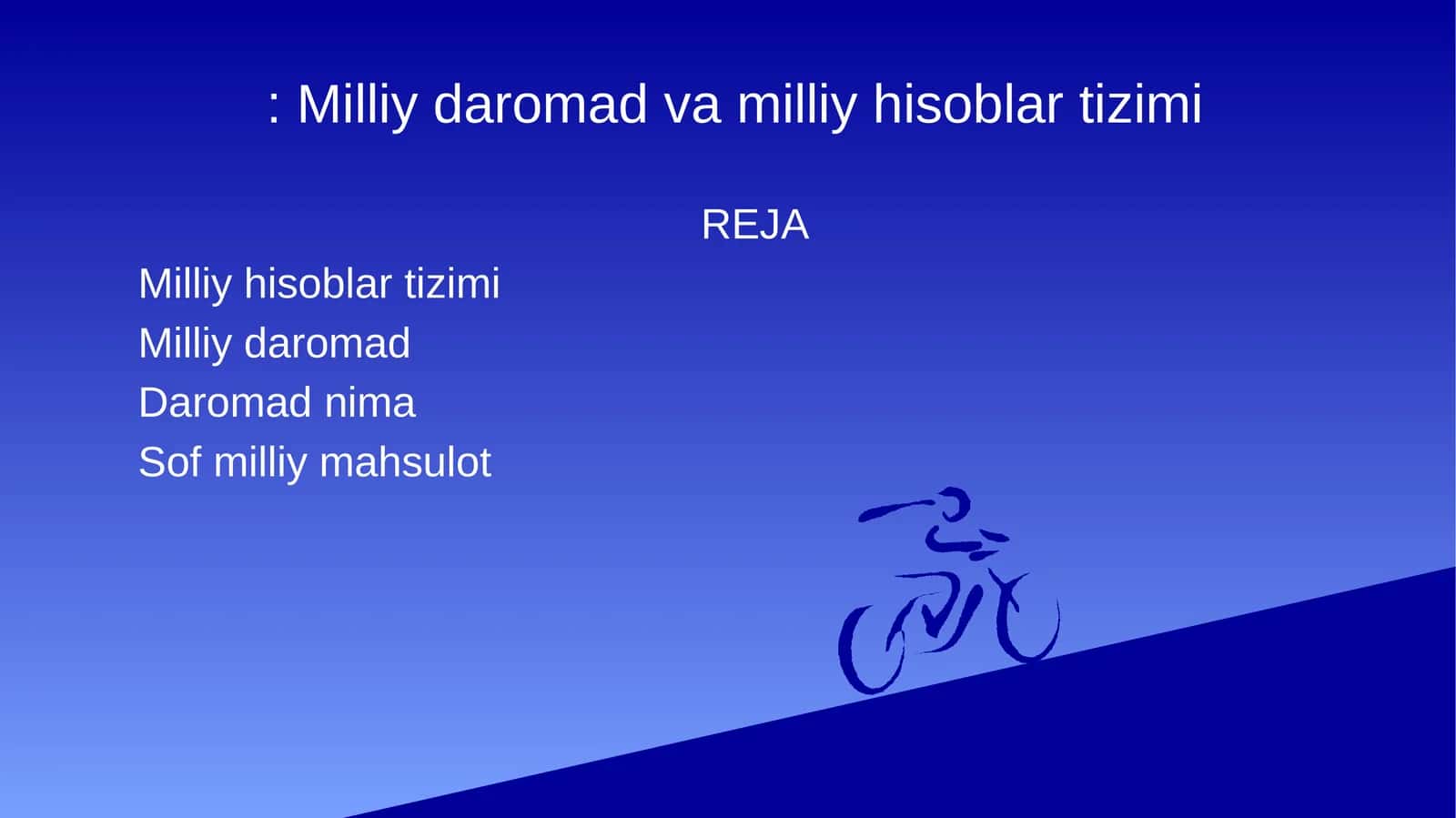 : Milliy daromad va milliy hisoblar tizimi

REJA

Milliy hisoblar tizimi
Milliy daromad
Daromad nima
Sof milliy mahsulot